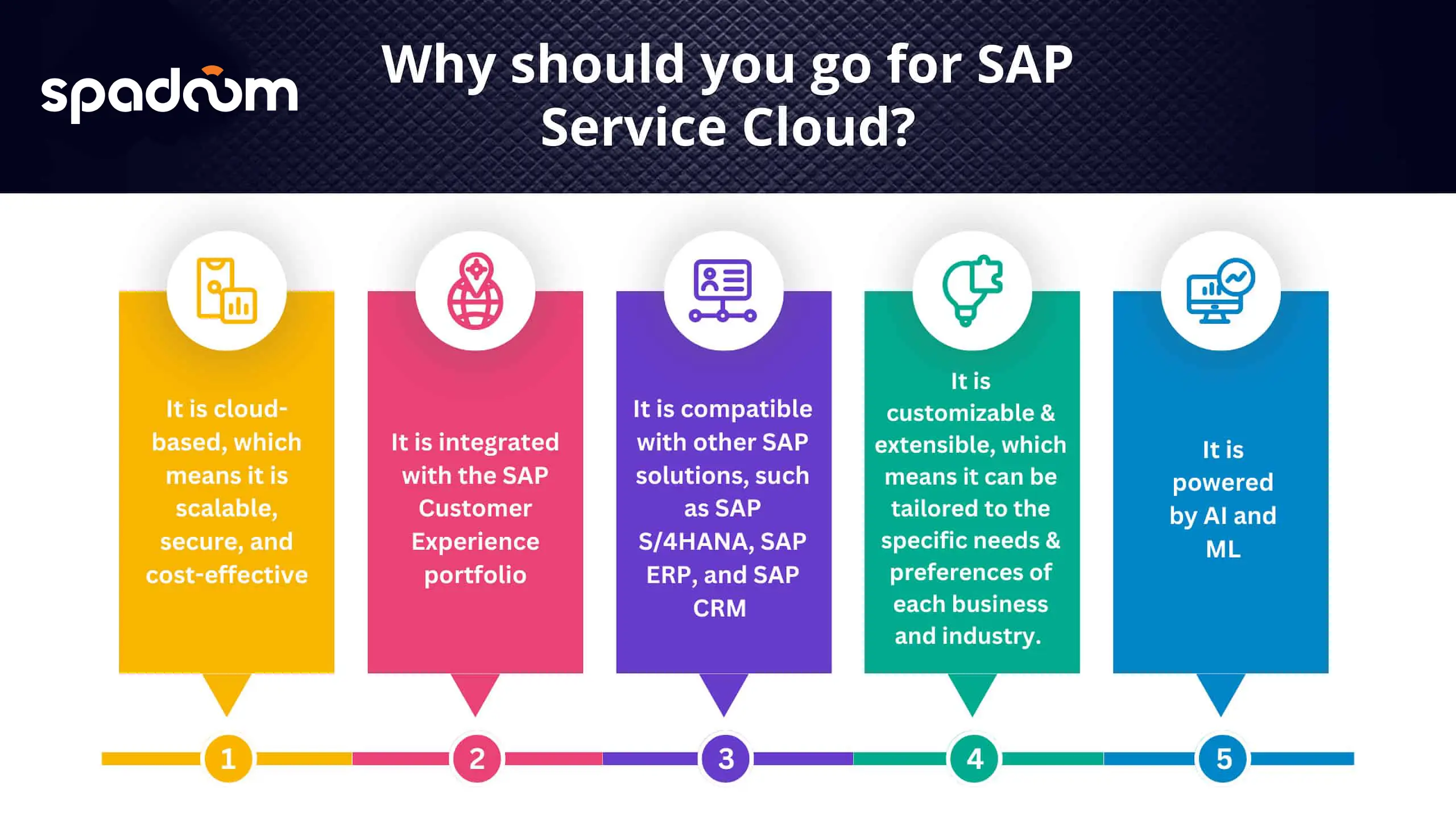 spadoom

Why should you go for SAP Service Cloud?

It is cloud-based, which means it is scalable, secure, and cost-effective

It is integrated with the SAP Customer Experience portfolio

It is compatible with other SAP solutions, such as SAP S/4HANA, SAP ERP, and SAP CRM

It is customizable & extensible, which means it can be tailored to the specific needs & preferences of each business and industry.

It is powered by AI and ML

1

2

3

4

5